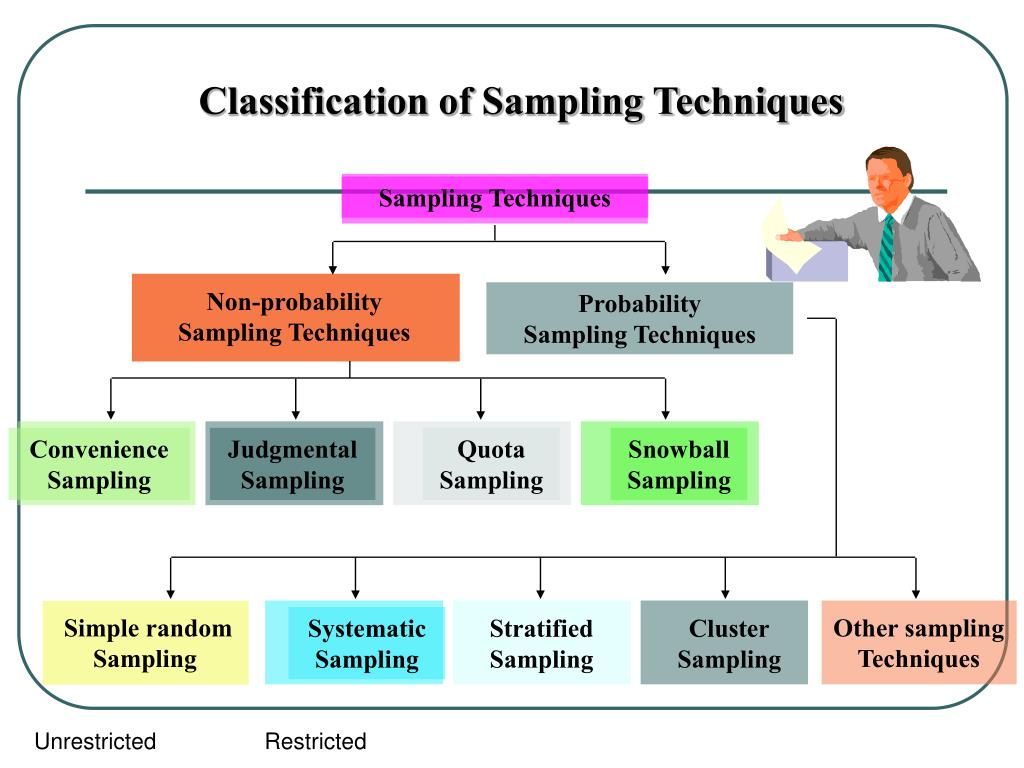 Classification of Sampling Techniques

Sampling Techniques

Non-probability Sampling Techniques

Probability Sampling Techniques

Convenience Sampling

Judgmental Sampling

Quota Sampling

Snowball Sampling

Simple random Sampling

Systematic Sampling

Stratified Sampling

Cluster Sampling

Other sampling Techniques

Unrestricted

Restricted